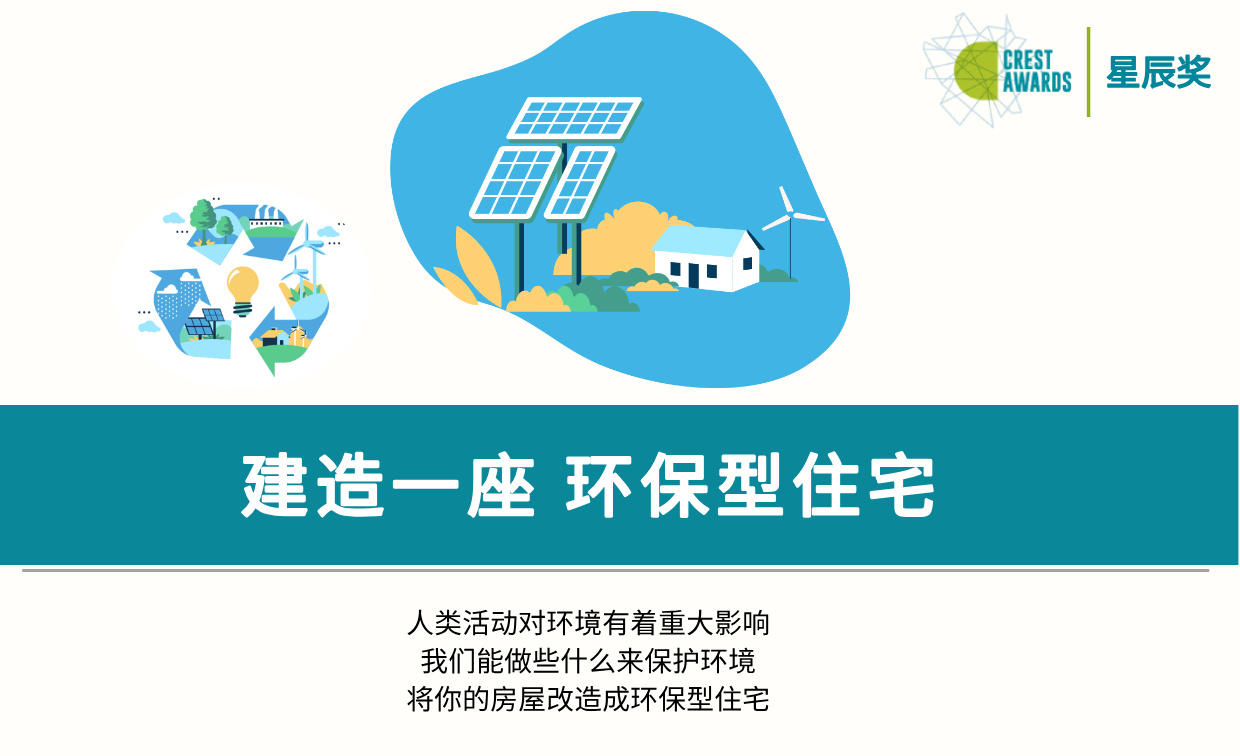 CREST AWARDS 星辰奖

建造一座 环保型住宅

人类活动对环境有着重大影响
我们能做些什么来保护环境
将你的房屋改造成环保型住宅